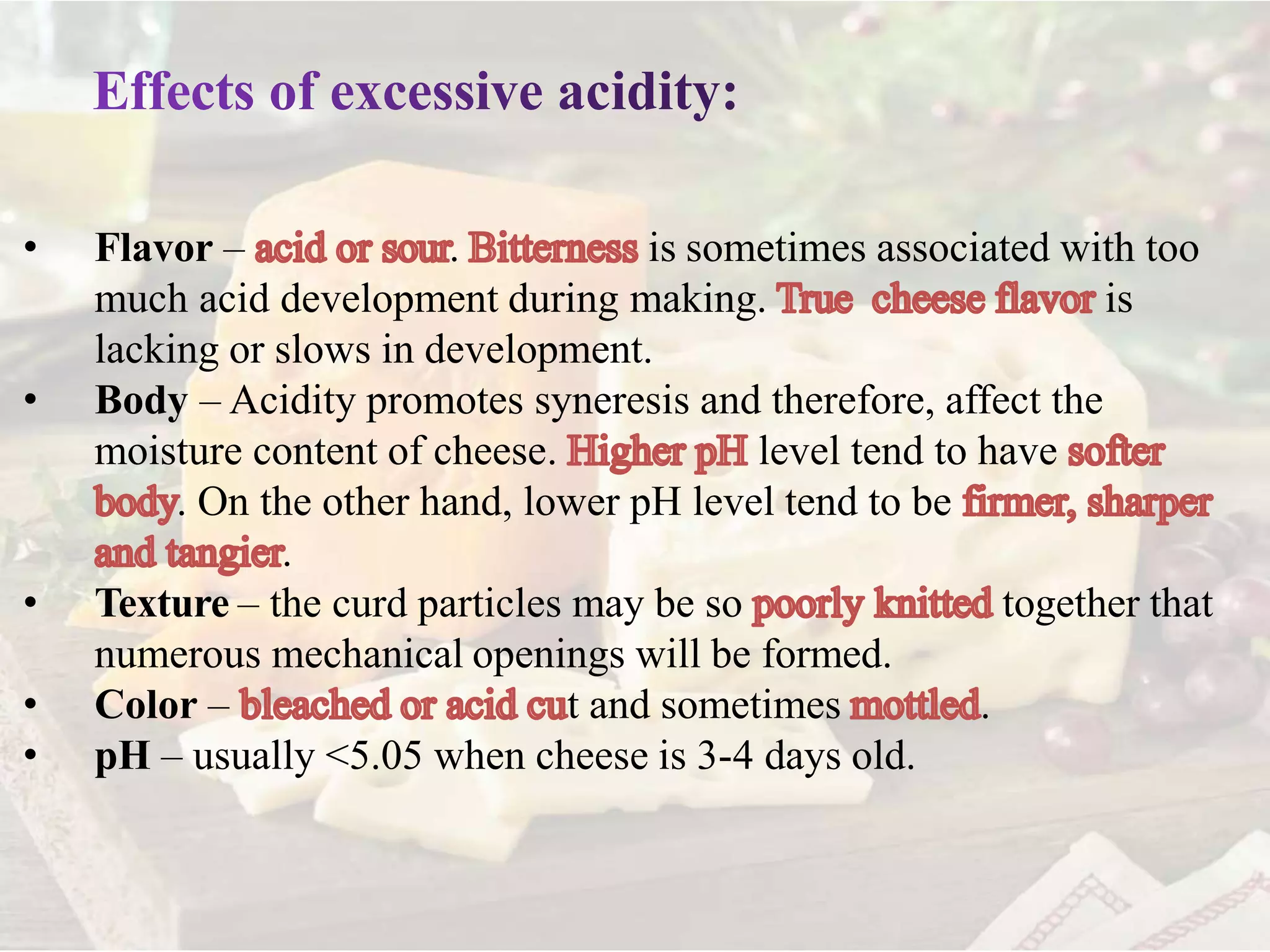 Effects of excessive acidity:

• Flavor – acid or sour. Bitterness is sometimes associated with too much acid development during making. True cheese flavor is lacking or slows in development.
• Body – Acidity promotes syneresis and therefore, affect the moisture content of cheese. Higher pH level tend to have softer body. On the other hand, lower pH level tend to be firmer, sharper and tangier.
• Texture – the curd particles may be so poorly knitted together that numerous mechanical openings will be formed.
• Color – bleached or acid cut and sometimes mottled.
• pH – usually <5.05 when cheese is 3-4 days old.